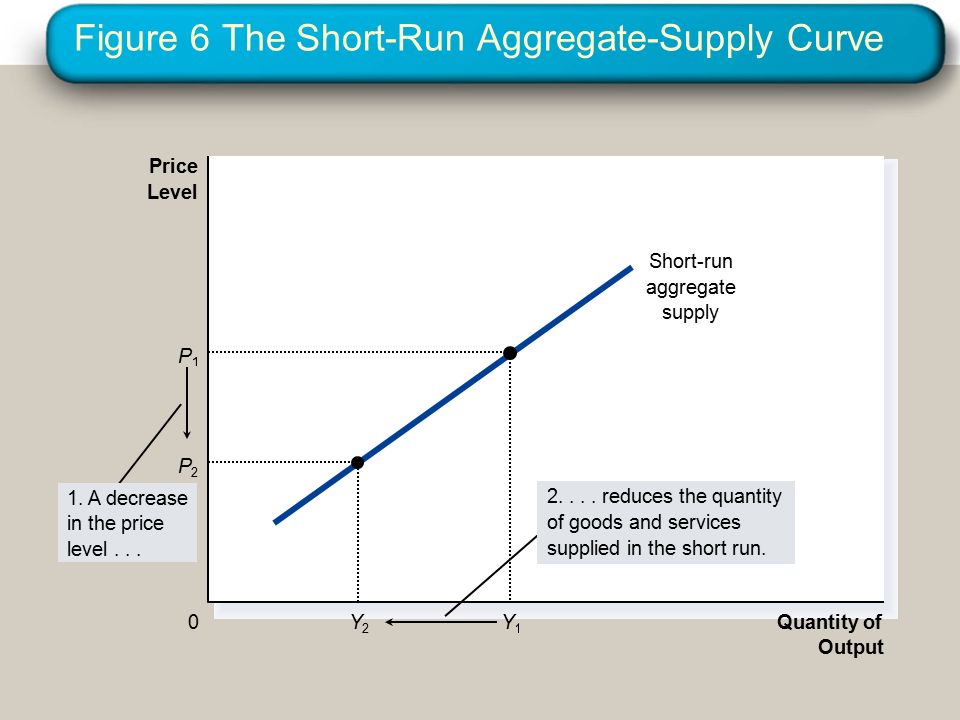 Figure 6 The Short-Run Aggregate-Supply Curve

Price Level

Short-run aggregate supply

$P_1$

$P_2$

1. A decrease in the price level . . .

2. . . . reduces the quantity of goods and services supplied in the short run.

0

$Y_2$

$Y_1$

Quantity of Output